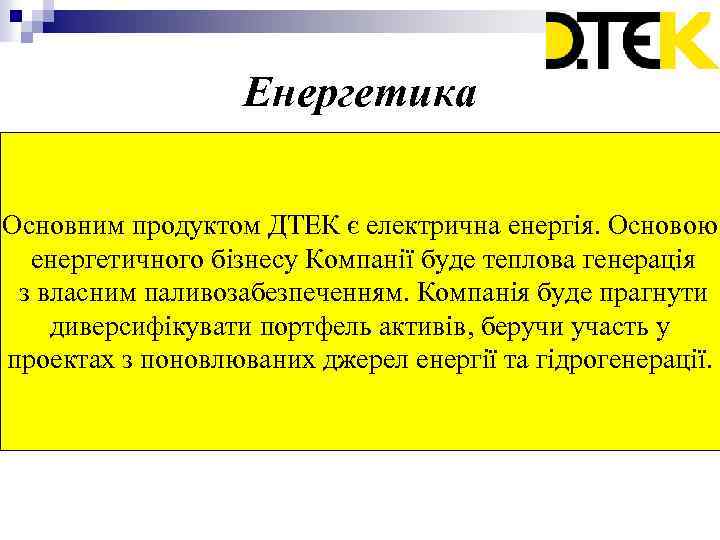 DTEK

Енергетика

Основним продуктом ДТЕК є електрична енергія. Основою енергетичного бізнесу Компанії буде теплова генерація з власним паливозабезпеченням. Компанія буде прагнути диверсифікувати портфель активів, беручи участь у проектах з поновлюваних джерел енергії та гідрогенерації.